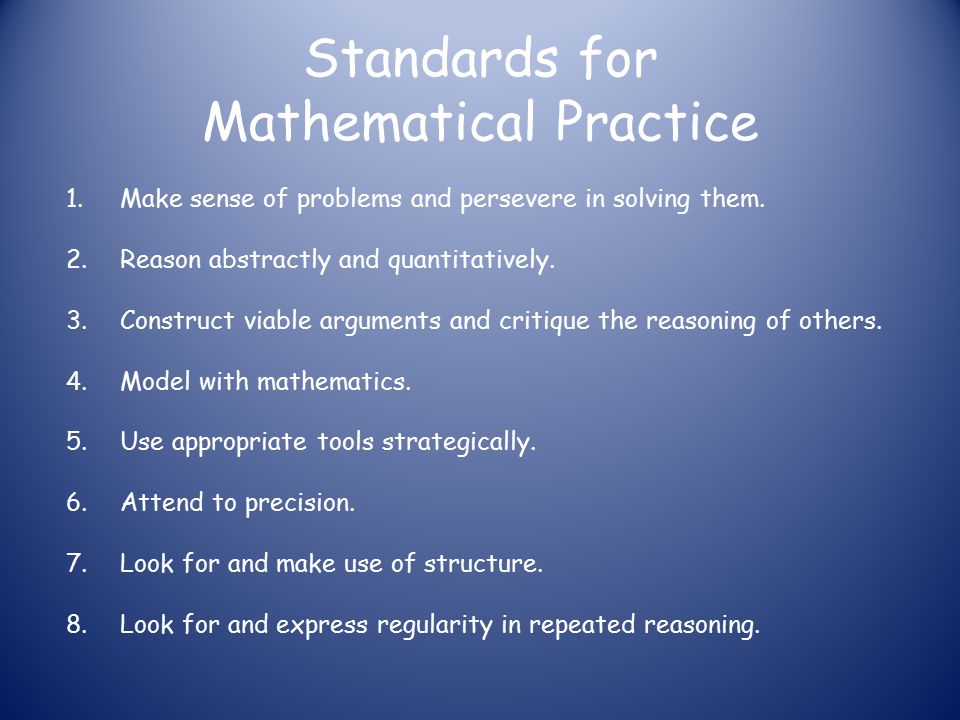 Standards for
Mathematical Practice

1. Make sense of problems and persevere in solving them.

2. Reason abstractly and quantitatively.

3. Construct viable arguments and critique the reasoning of others.

4. Model with mathematics.

5. Use appropriate tools strategically.

6. Attend to precision.

7. Look for and make use of structure.

8. Look for and express regularity in repeated reasoning.